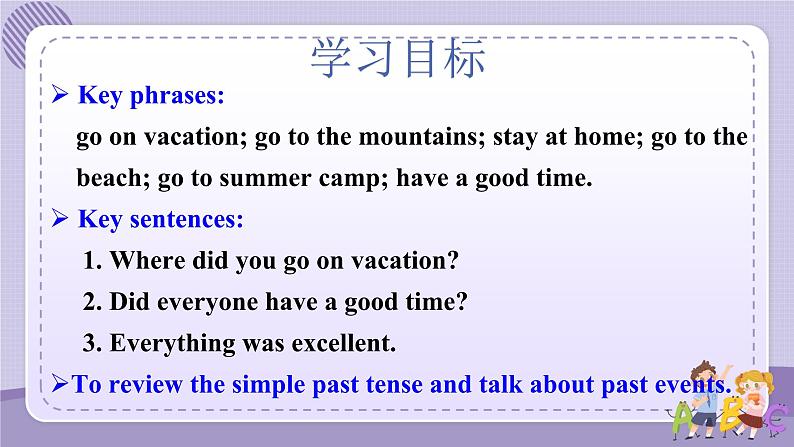 学习目标

➢ Key phrases:

go on vacation; go to the mountains; stay at home; go to the beach; go to summer camp; have a good time.

➢ Key sentences:

1. Where did you go on vacation?

2. Did everyone have a good time?

3. Everything was excellent.

➢To review the simple past tense and talk about past events.

A B C